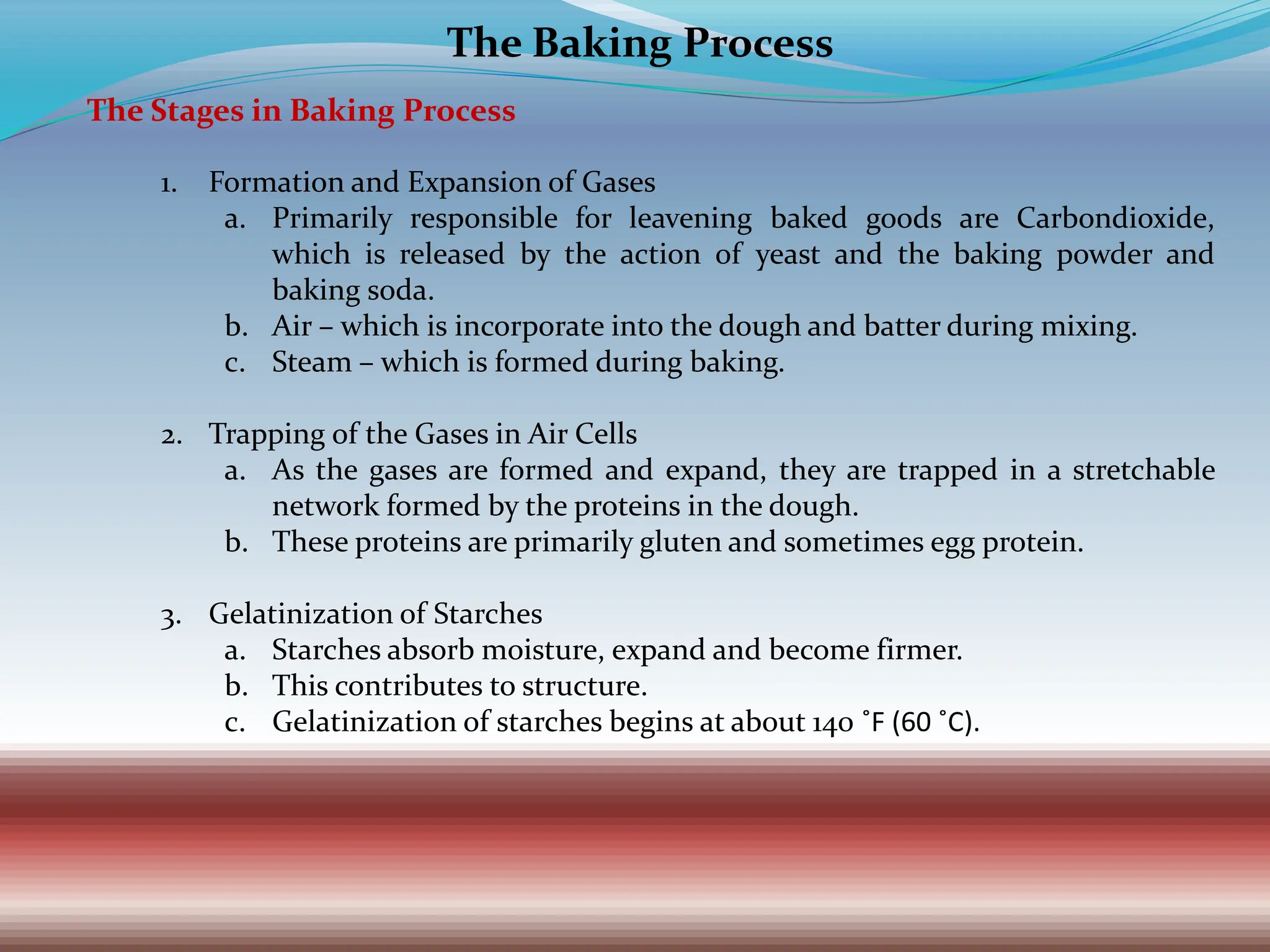 The Baking Process

The Stages in Baking Process

1. Formation and Expansion of Gases
a. Primarily responsible for leavening baked goods are Carbondioxide, which is released by the action of yeast and the baking powder and baking soda.
b. Air – which is incorporate into the dough and batter during mixing.
c. Steam – which is formed during baking.

2. Trapping of the Gases in Air Cells
a. As the gases are formed and expand, they are trapped in a stretchable network formed by the proteins in the dough.
b. These proteins are primarily gluten and sometimes egg protein.

3. Gelatinization of Starches
a. Starches absorb moisture, expand and become firmer.
b. This contributes to structure.
c. Gelatinization of starches begins at about 140 ˚F (60 ˚C).